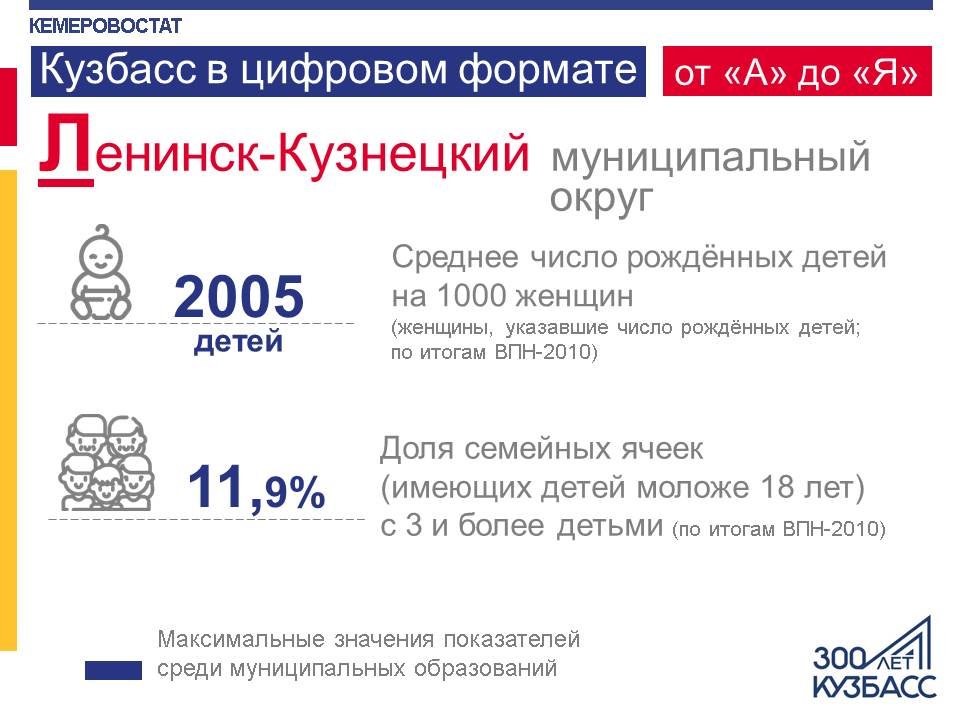 КЕМЕРОВОСТАТ

Кузбасс в цифровом формате

от «А» до «Я»

Ленинск-Кузнецкий муниципальный округ

2005 детей

Среднее число рождённых детей на 1000 женщин (женщины, указавшие число рождённых детей; по итогам ВПН-2010)

11,9%

Доля семейных ячеек (имеющих детей моложе 18 лет) с 3 и более детьми (по итогам ВПН-2010)

Максимальные значения показателей среди муниципальных образований

300 ЛЕТ КУЗБАСС